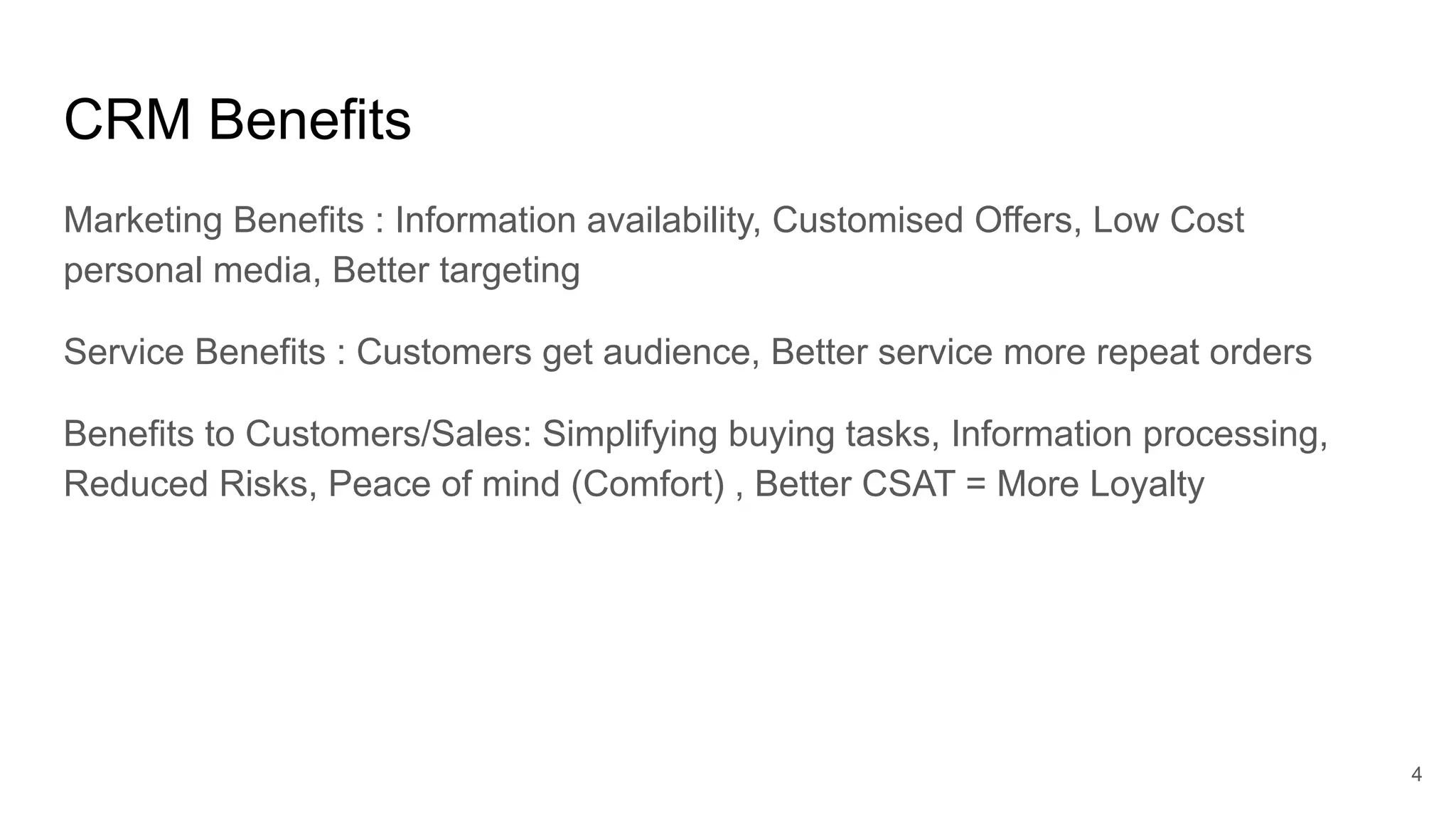 CRM Benefits

Marketing Benefits : Information availability, Customised Offers, Low Cost personal media, Better targeting

Service Benefits : Customers get audience, Better service more repeat orders

Benefits to Customers/Sales: Simplifying buying tasks, Information processing, Reduced Risks, Peace of mind (Comfort) , Better CSAT = More Loyalty

4